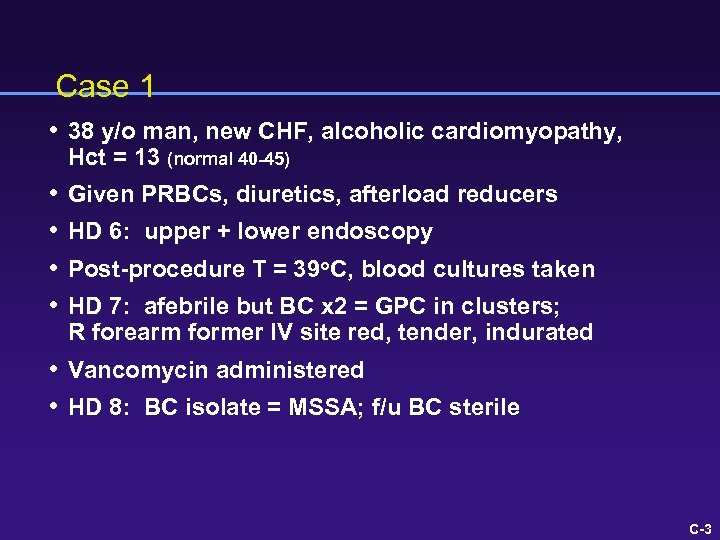 Case 1

• 38 y/o man, new CHF, alcoholic cardiomyopathy, Hct = 13 (normal 40-45)

• Given PRBCs, diuretics, afterload reducers

• HD 6: upper + lower endoscopy

• Post-procedure T = 39°C, blood cultures taken

• HD 7: afebrile but BC x2 = GPC in clusters; R forearm former IV site red, tender, indurated

• Vancomycin administered

• HD 8: BC isolate = MSSA; f/u BC sterile

C-3